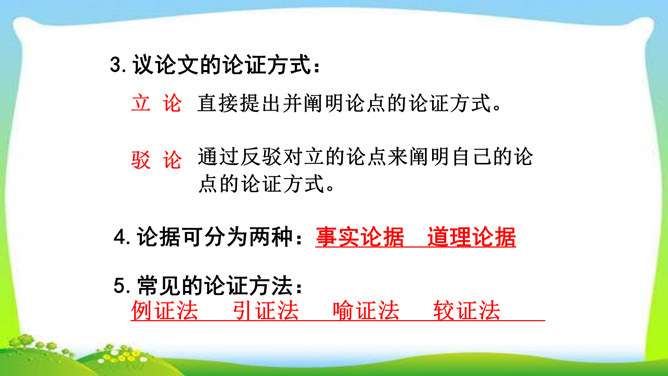 3. 议论文的论证方式：

立 论　直接提出并阐明论点的论证方式。

驳 论　通过反驳对立的论点来阐明自己的论点的论证方式。

4. 论据可分为两种：事实论据　道理论据

5. 常见的论证方法：
例证法　引证法　喻证法　较证法